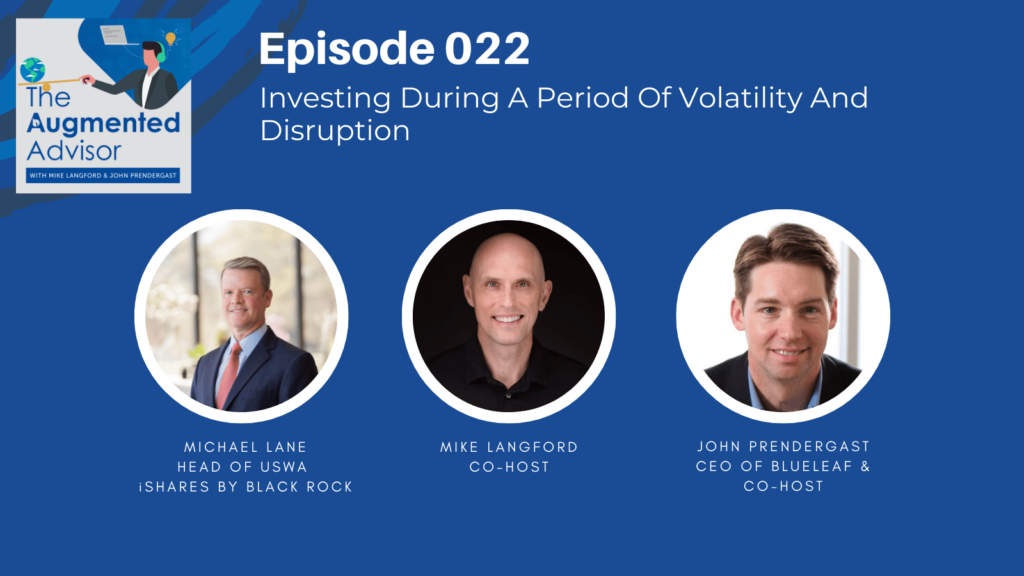 The Augmented Advisor
WITH MIKE LANGFORD & JOHN PRENDERGAST

Episode 022

Investing During A Period Of Volatility And Disruption

MICHAEL LANE
HEAD OF USWA
iSHARES BY BLACK ROCK

MIKE LANGFORD
CO-HOST

JOHN PRENDERGAST
CEO OF BLUELEAF &
CO-HOST